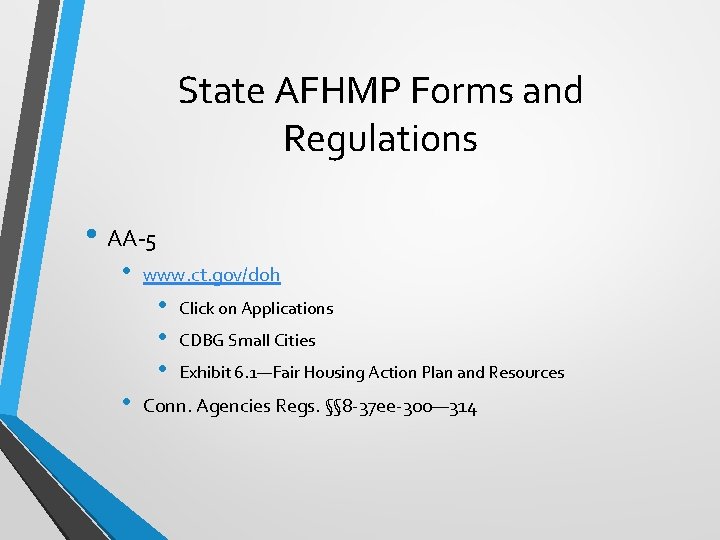 State AFHMP Forms and Regulations

• AA-5
  • www.ct.gov/doh
    • Click on Applications
    • CDBG Small Cities
    • Exhibit 6.1—Fair Housing Action Plan and Resources
  • Conn. Agencies Regs. §§8-37ee-300—314